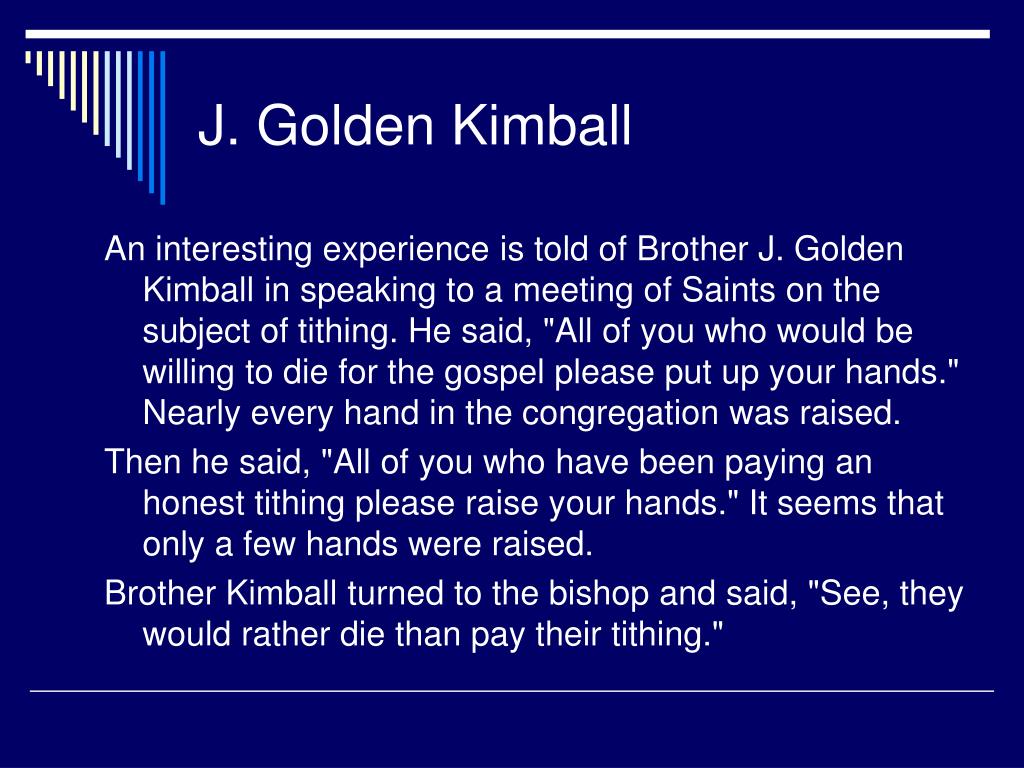 J. Golden Kimball

An interesting experience is told of Brother J. Golden Kimball in speaking to a meeting of Saints on the subject of tithing. He said, "All of you who would be willing to die for the gospel please put up your hands." Nearly every hand in the congregation was raised.

Then he said, "All of you who have been paying an honest tithing please raise your hands." It seems that only a few hands were raised.

Brother Kimball turned to the bishop and said, "See, they would rather die than pay their tithing."